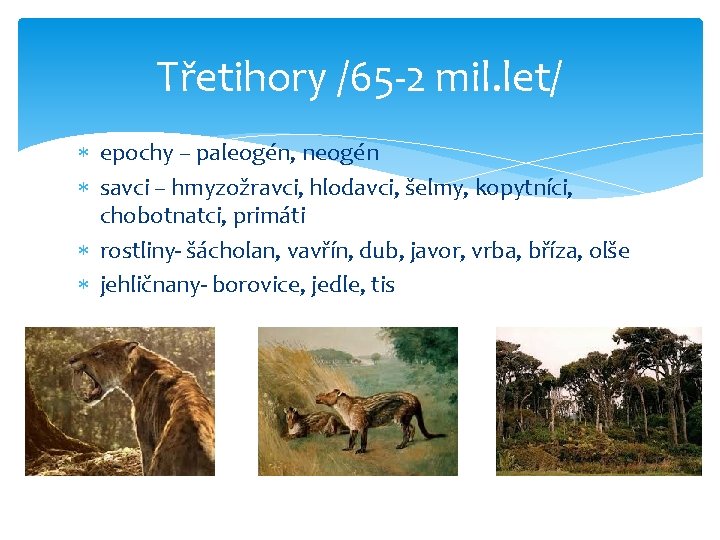 Třetihory /65-2 mil.let/

* epochy – paleogén, neogén
* savci – hmyzožravci, hlodavci, šelmy, kopytníci, chobotnatci, primáti
* rostliny- šácholan, vavřín, dub, javor, vrba, bříza, olše
* jehličnany- borovice, jedle, tis